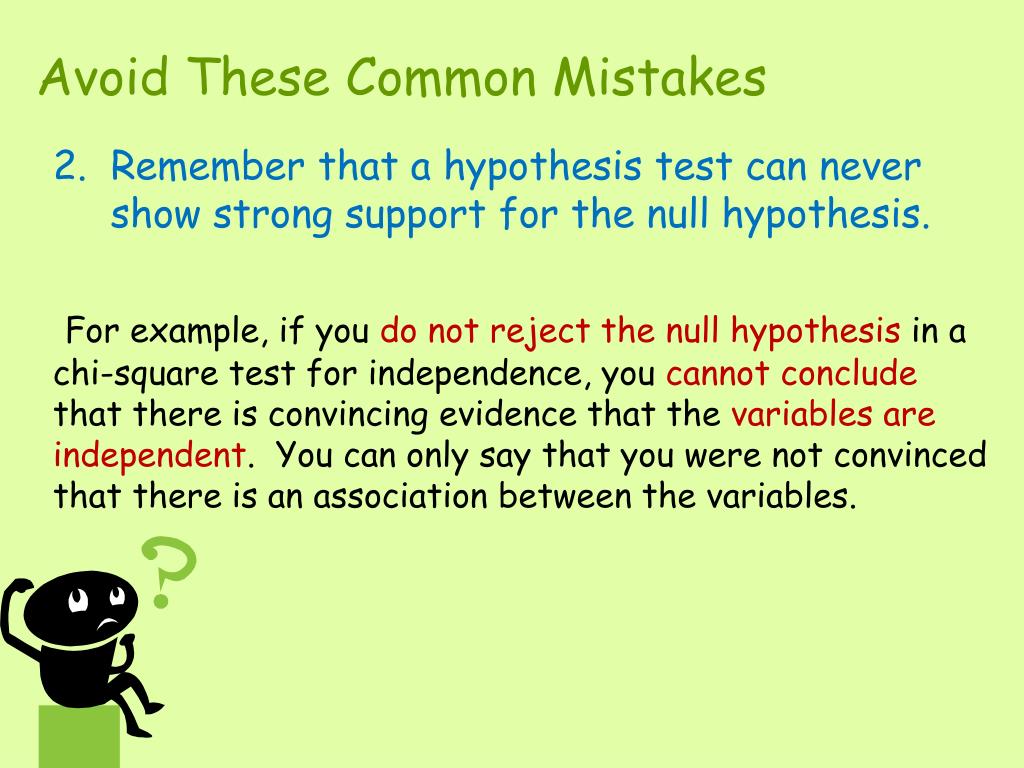 Avoid These Common Mistakes

2. Remember that a hypothesis test can never show strong support for the null hypothesis.

For example, if you do not reject the null hypothesis in a chi-square test for independence, you cannot conclude that there is convincing evidence that the variables are independent. You can only say that you were not convinced that there is an association between the variables.

?